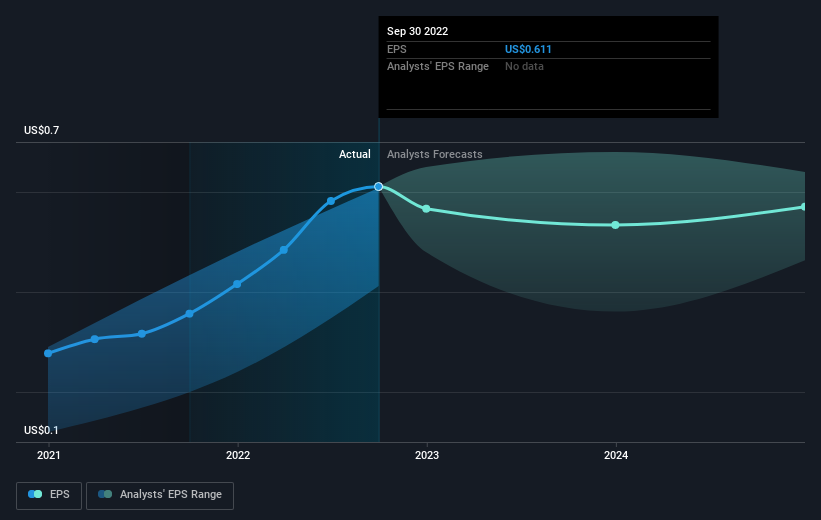 Sep 30 2022
EPS US$0.611
Analysts' EPS Range No data

US$0.7

Actual Analysts Forecasts

US$0.1

2021 2022 2023 2024

EPS Analysts' EPS Range